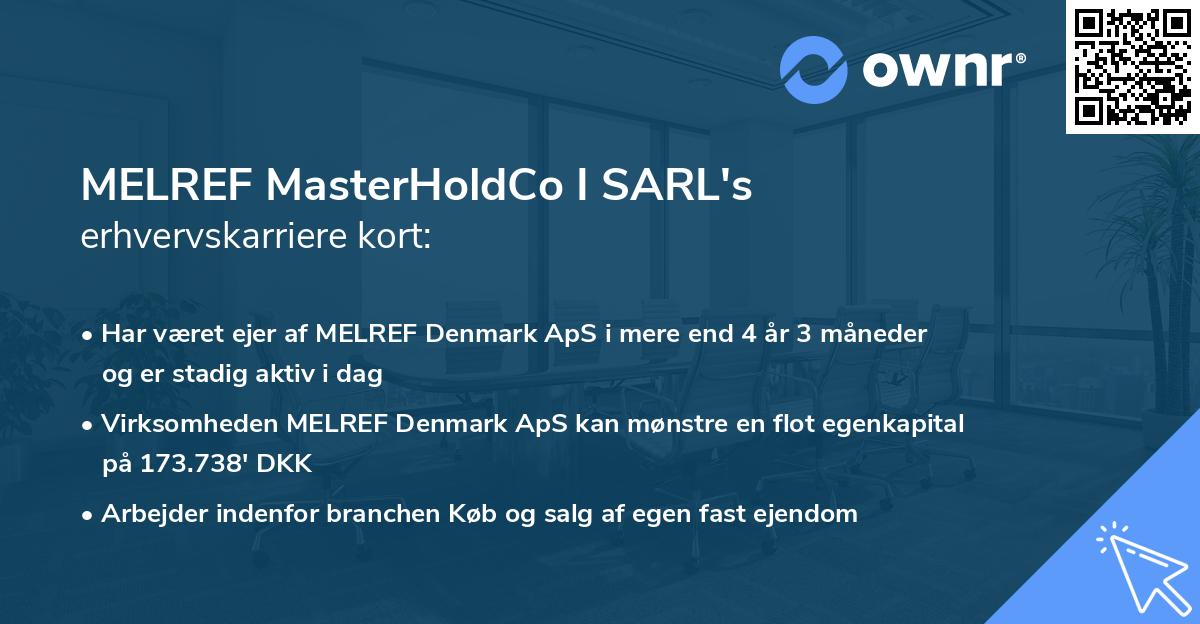 ownr®

MELREF MasterHoldCo I SARL's erhvervskarriere kort:

• Har været ejer af MELREF Denmark ApS i mere end 4 år 3 måneder og er stadig aktiv i dag

• Virksomheden MELREF Denmark ApS kan mønstre en flot egenkapital på 173.738' DKK

• Arbejder indenfor branchen Køb og salg af egen fast ejendom